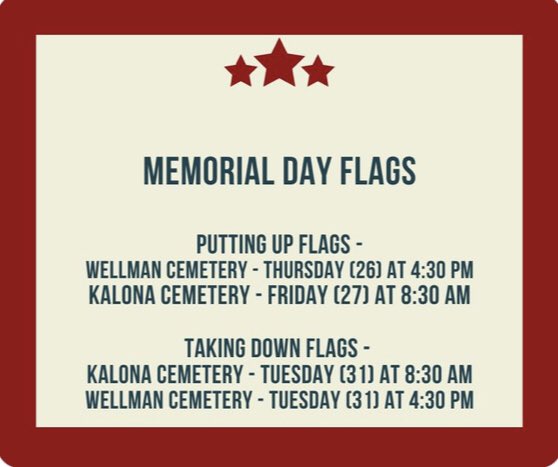 MEMORIAL DAY FLAGS

PUTTING UP FLAGS -
WELLMAN CEMETERY - THURSDAY (26) AT 4:30 PM
KALONA CEMETERY - FRIDAY (27) AT 8:30 AM

TAKING DOWN FLAGS -
KALONA CEMETERY - TUESDAY (31) AT 8:30 AM
WELLMAN CEMETERY - TUESDAY (31) AT 4:30 PM